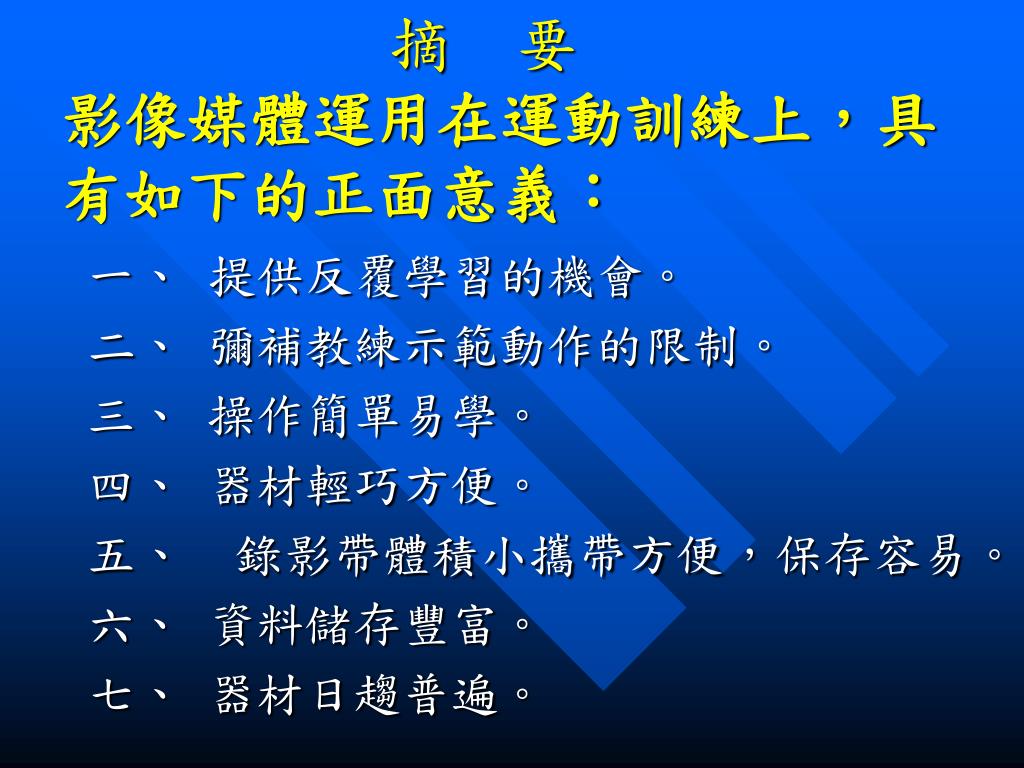 摘　要

影像媒體運用在運動訓練上，具有如下的正面意義：

一、 提供反覆學習的機會。

二、 彌補教練示範動作的限制。

三、 操作簡單易學。

四、 器材輕巧方便。

五、 錄影帶體積小攜帶方便，保存容易。

六、 資料儲存豐富。

七、 器材日趨普遍。